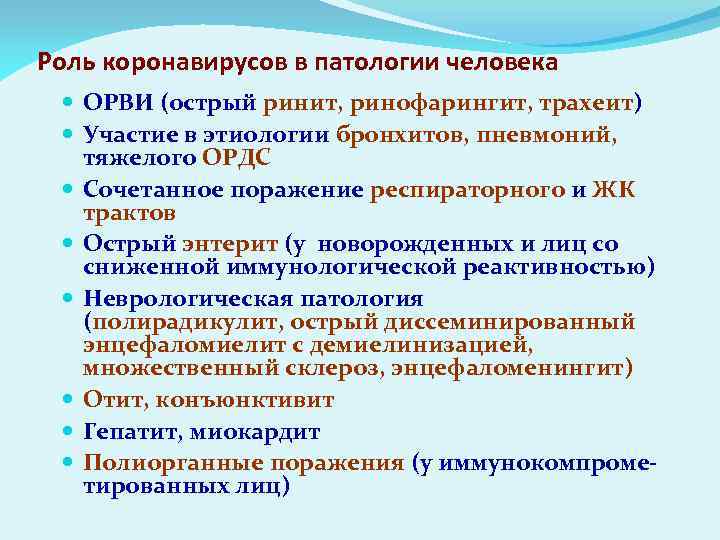 Роль коронавирусов в патологии человека

- ОРВИ (острый ринит, ринофарингит, трахеит)
- Участие в этиологии бронхитов, пневмоний, тяжелого ОРДС
- Сочетанное поражение респираторного и ЖК трактов
- Острый энтерит (у новорожденных и лиц со сниженной иммунологической реактивностью)
- Неврологическая патология (полирадикулит, острый диссеминированный энцефаломиелит с демиелинизацией, множественный склероз, энцефаломенингит)
- Отит, конъюнктивит
- Гепатит, миокардит
- Полиорганные поражения (у иммунокомпрометированных лиц)